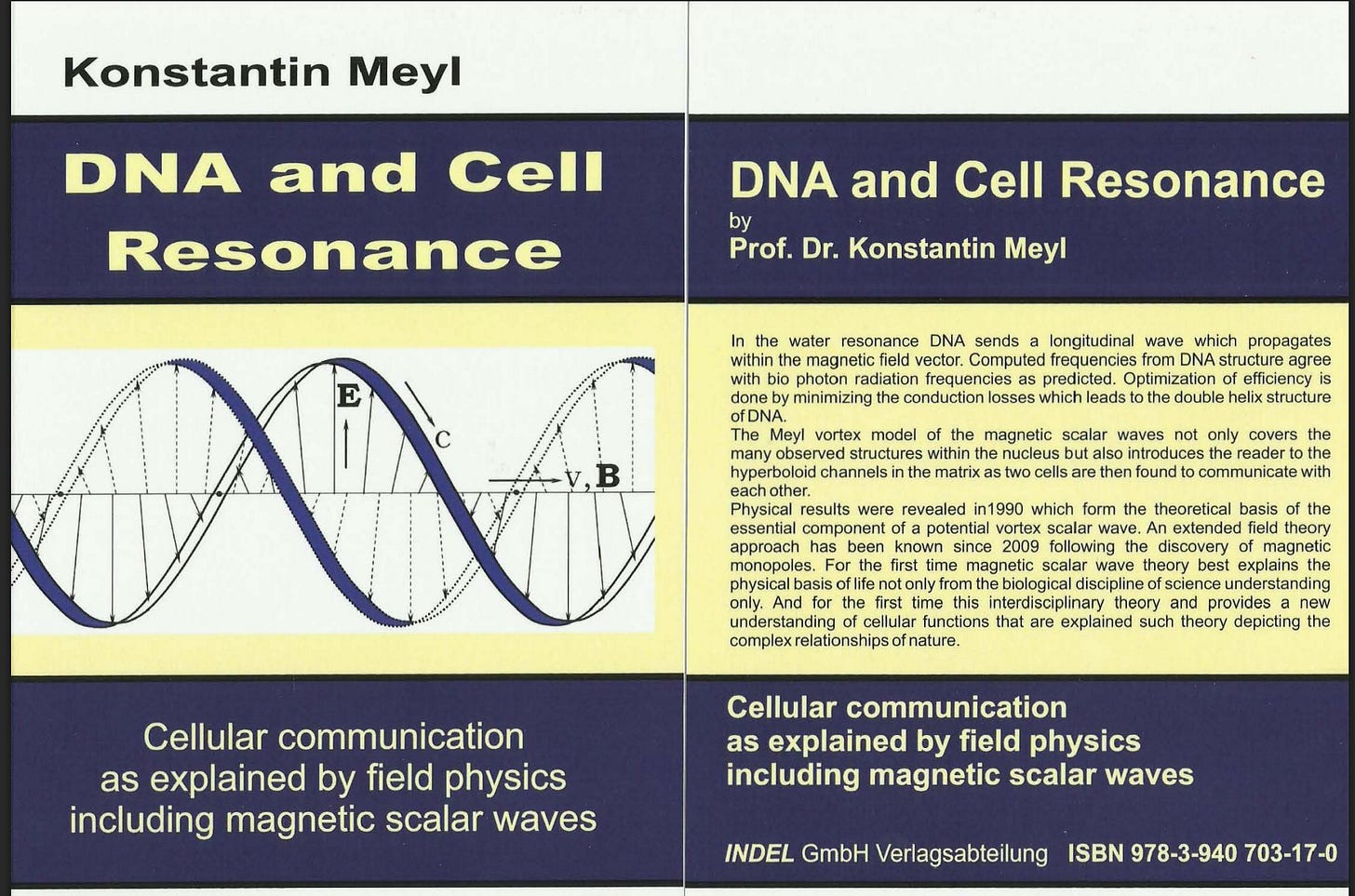 Konstantin Meyl

DNA and Cell Resonance

E

c

v, B

Cellular communication as explained by field physics including magnetic scalar waves

DNA and Cell Resonance
by
Prof. Dr. Konstantin Meyl

In the water resonance DNA sends a longitudinal wave which propagates within the magnetic field vector. Computed frequencies from DNA structure agree with bio photon radiation frequencies as predicted. Optimization of efficiency is done by minimizing the conduction losses which leads to the double helix structure of DNA.
The Meyl vortex model of the magnetic scalar waves not only covers the many observed structures within the nucleus but also introduces the reader to the hyperboloid channels in the matrix as two cells are then found to communicate with each other.
Physical results were revealed in1990 which form the theoretical basis of the essential component of a potential vortex scalar wave. An extended field theory approach has been known since 2009 following the discovery of magnetic monopoles. For the first time magnetic scalar wave theory best explains the physical basis of life not only from the biological discipline of science understanding only. And for the first time this interdisciplinary theory and provides a new understanding of cellular functions that are explained such theory depicting the complex relationships of nature.

Cellular communication as explained by field physics including magnetic scalar waves

INDEL GmbH Verlagsabteilung ISBN 978-3-940 703-17-0